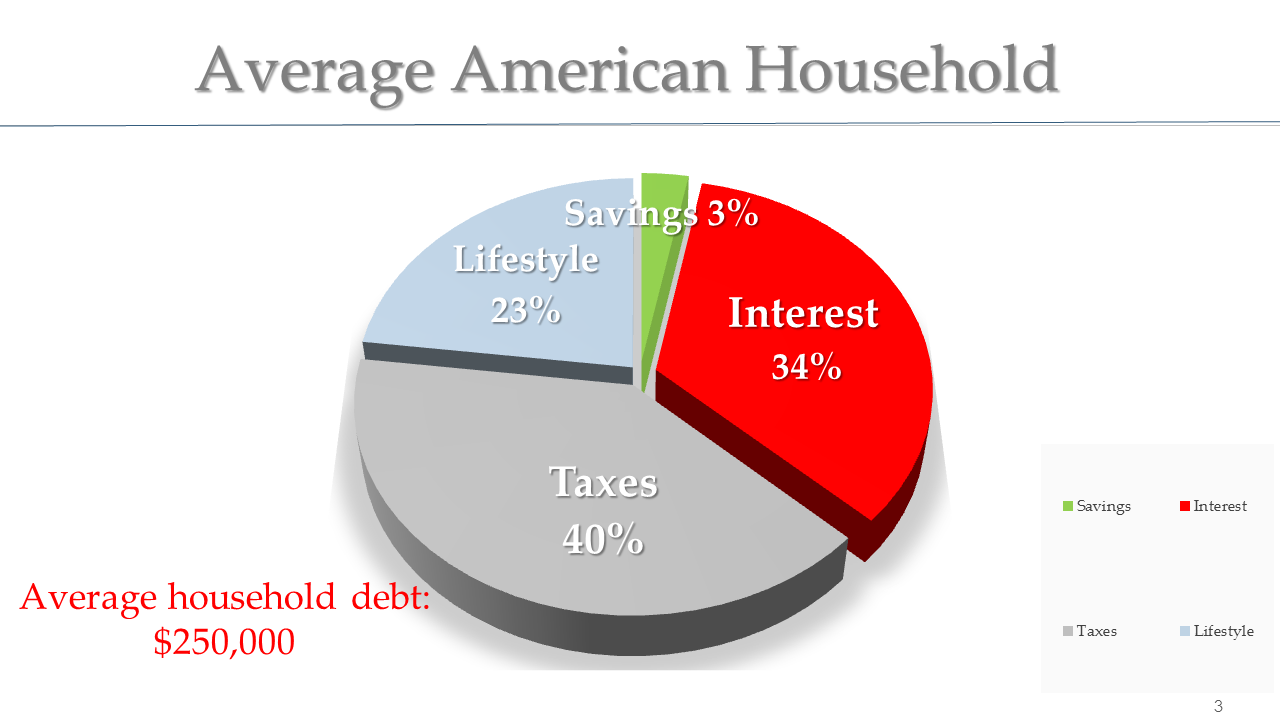 Average American Household

Savings 3%

Lifestyle 23%

Interest 34%

Taxes 40%

Average household debt: $250,000

Savings
Interest
Taxes
Lifestyle

3